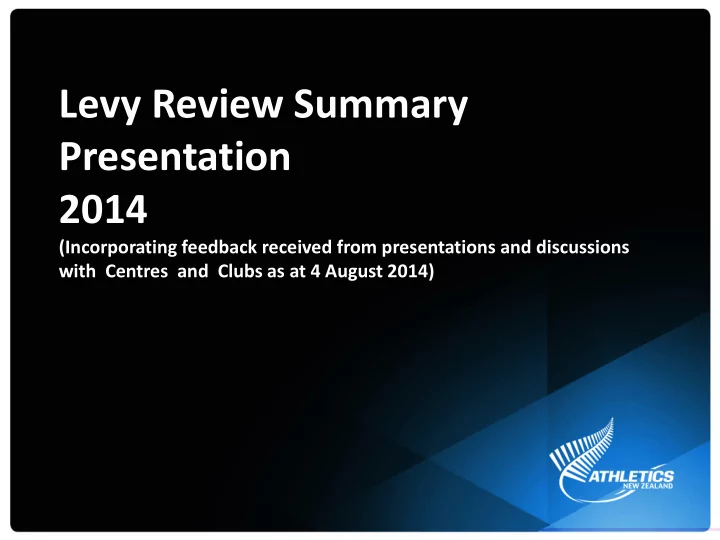 Levy Review Summary Presentation
2014
(Incorporating feedback received from presentations and discussions with Centres and Clubs as at 4 August 2014)

ATHLETICS
NEW ZEALAND